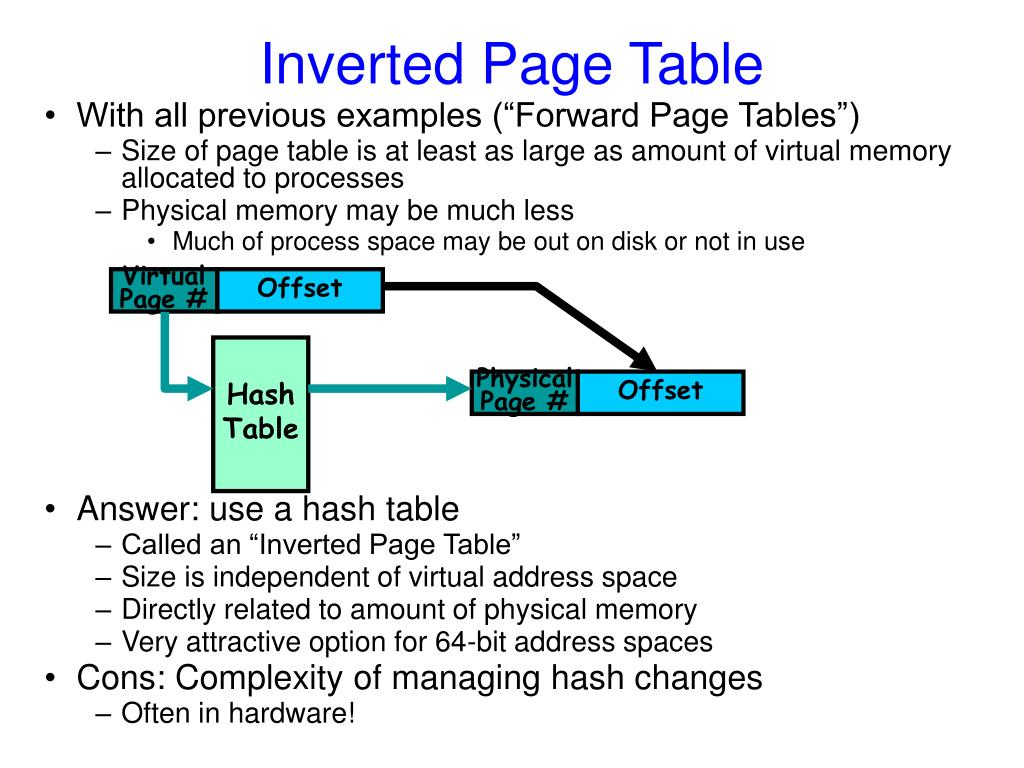 Inverted Page Table

• With all previous examples (“Forward Page Tables”)
– Size of page table is at least as large as amount of virtual memory allocated to processes
– Physical memory may be much less
• Much of process space may be out on disk or not in use

Virtual Page #
Offset
Hash Table
Physical Page #
Offset

• Answer: use a hash table
– Called an “Inverted Page Table”
– Size is independent of virtual address space
– Directly related to amount of physical memory
– Very attractive option for 64-bit address spaces
• Cons: Complexity of managing hash changes
– Often in hardware!